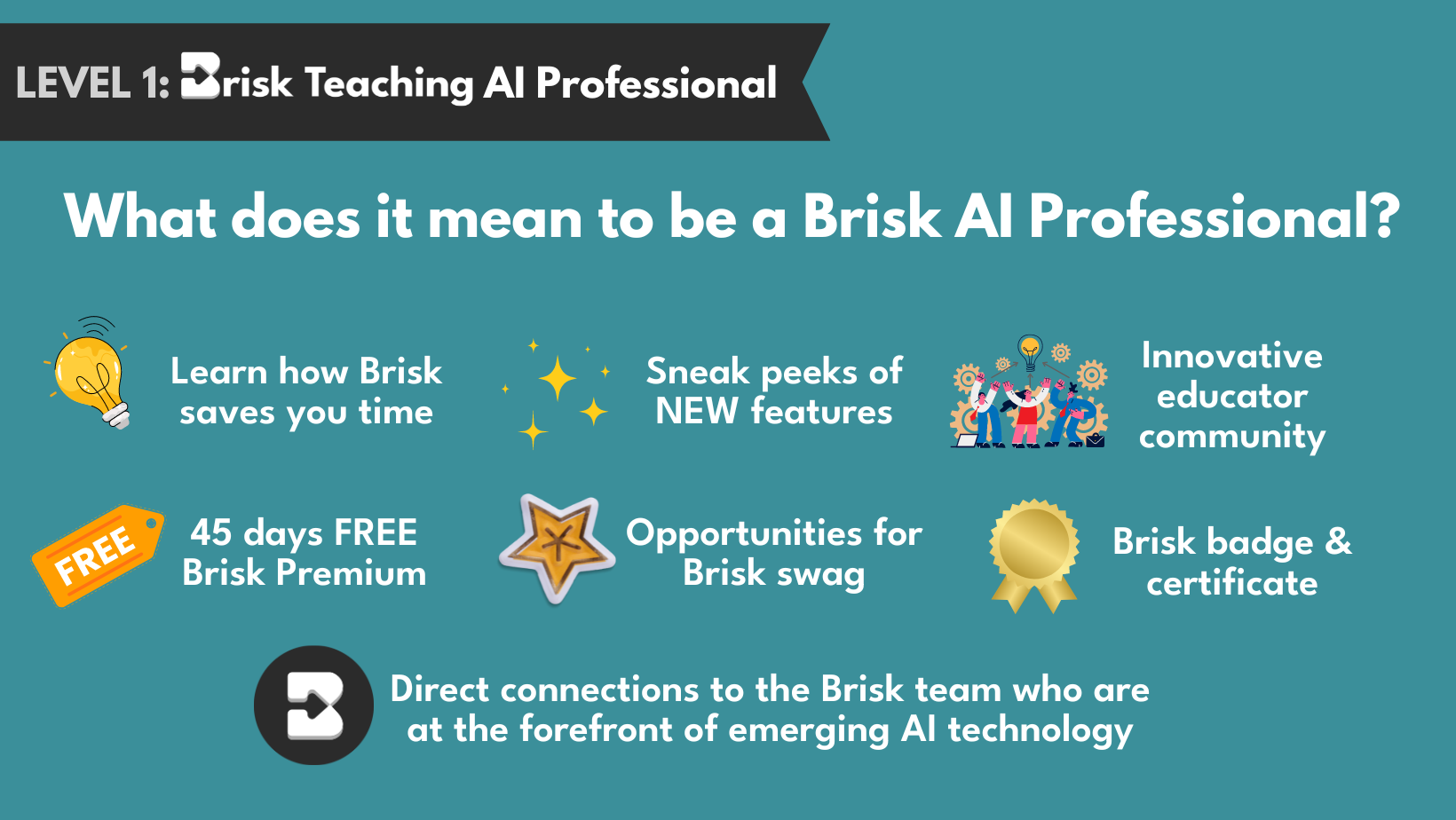 LEVEL 1: Brisk Teaching AI Professional

What does it mean to be a Brisk AI Professional?

Learn how Brisk saves you time

Sneak peeks of NEW features

Innovative educator community

FREE

45 days FREE Brisk Premium

Opportunities for Brisk swag

Brisk badge & certificate

Direct connections to the Brisk team who are at the forefront of emerging AI technology